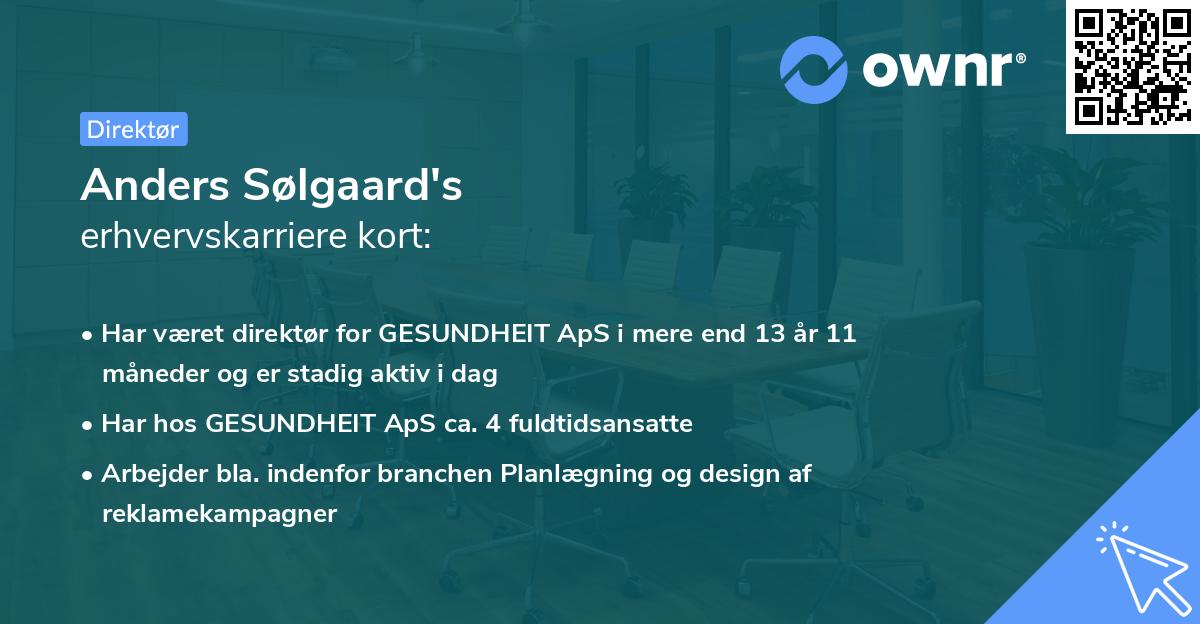 ownr®

Direktør

Anders Sølgaard's
erhvervskarriere kort:

• Har været direktør for GESUNDHEIT ApS i mere end 13 år 11 måneder og er stadig aktiv i dag
• Har hos GESUNDHEIT ApS ca. 4 fuldtidsansatte
• Arbejder bla. indenfor branchen Planlægning og design af reklamekampagner